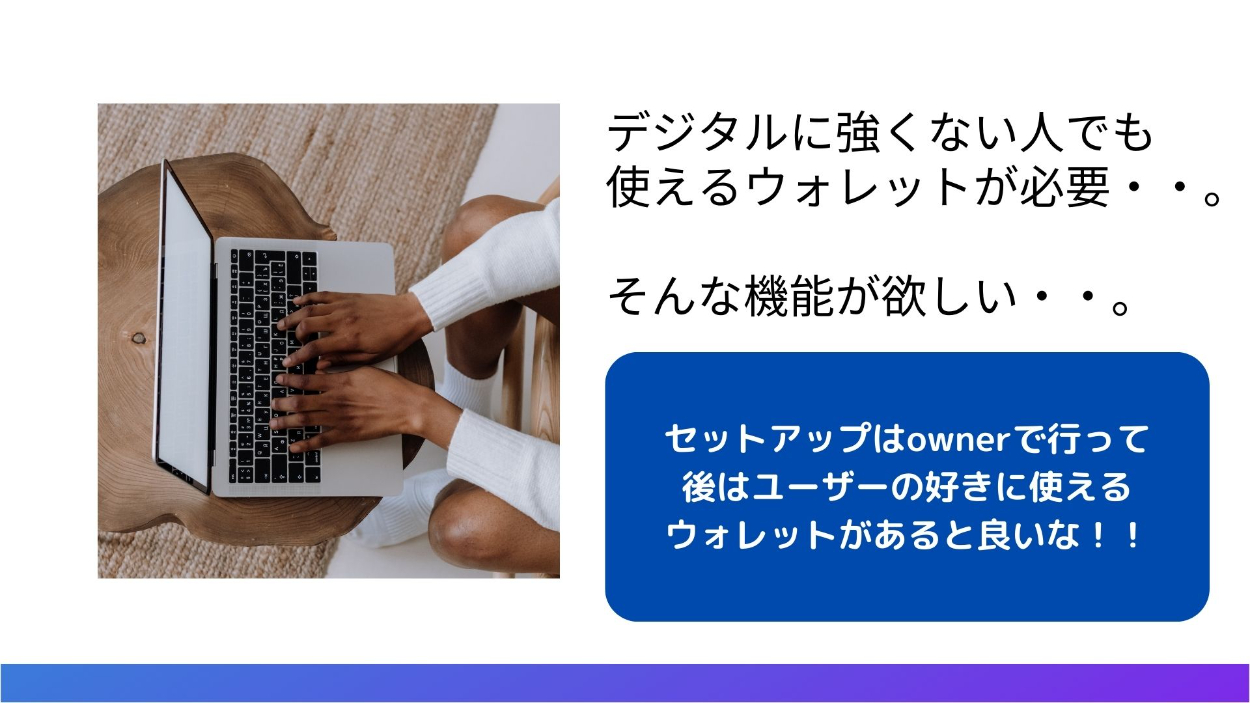 デジタルに強くない人でも使えるウォレットが必要・・。

そんな機能が欲しい・・。

セットアップはownerで行って後はユーザーの好きに使えるウォレットがあると良いな！！